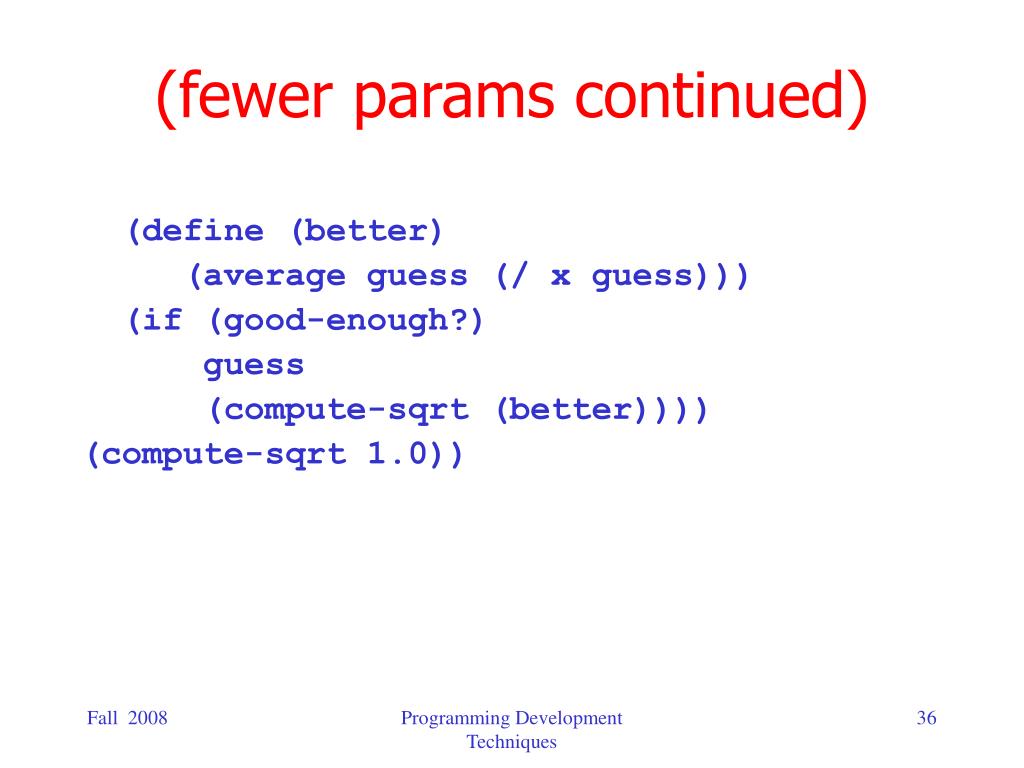 (fewer params continued)

(define (better)
  (average guess (/ x guess)))
(if (good-enough?)
   guess
   (compute-sqrt (better))))
(compute-sqrt 1.0))

Fall 2008

Programming Development Techniques

36